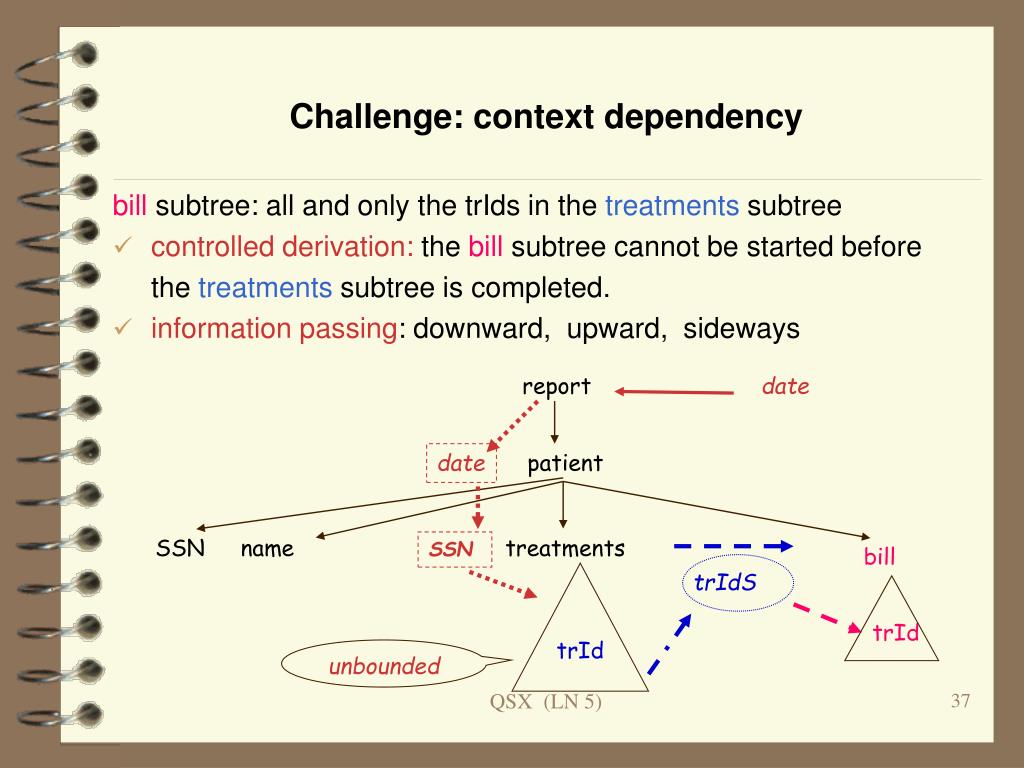 Challenge: context dependency

bill subtree: all and only the trIds in the treatments subtree

✓ controlled derivation: the bill subtree cannot be started before the treatments subtree is completed.

✓ information passing: downward, upward, sideways

report

date

date

patient

SSN

name

SSN

treatments

bill

trIdS

trId

trId

unbounded

QSX (LN 5)

37